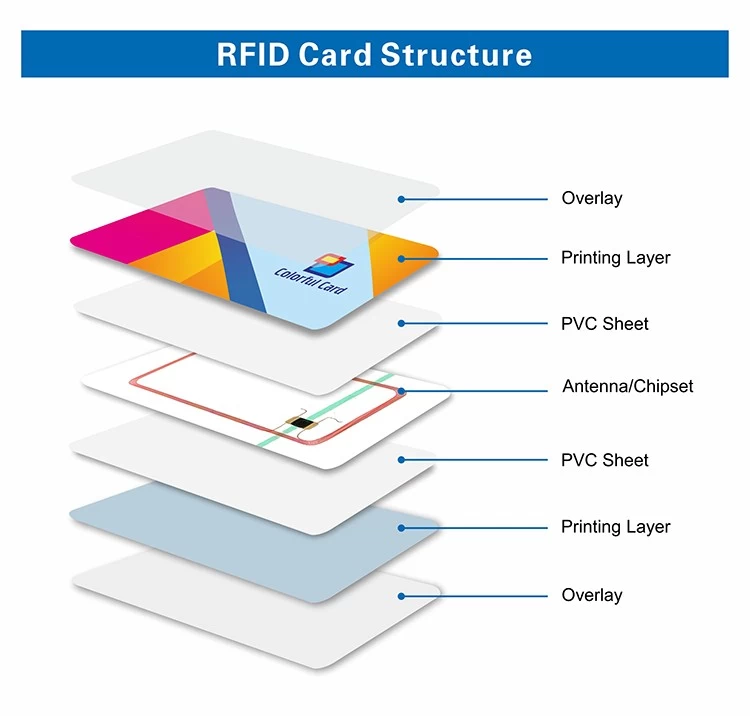 RFID Card Structure

Colorful Card

Overlay

Printing Layer

PVC Sheet

Antenna/Chipset

PVC Sheet

Printing Layer

Overlay